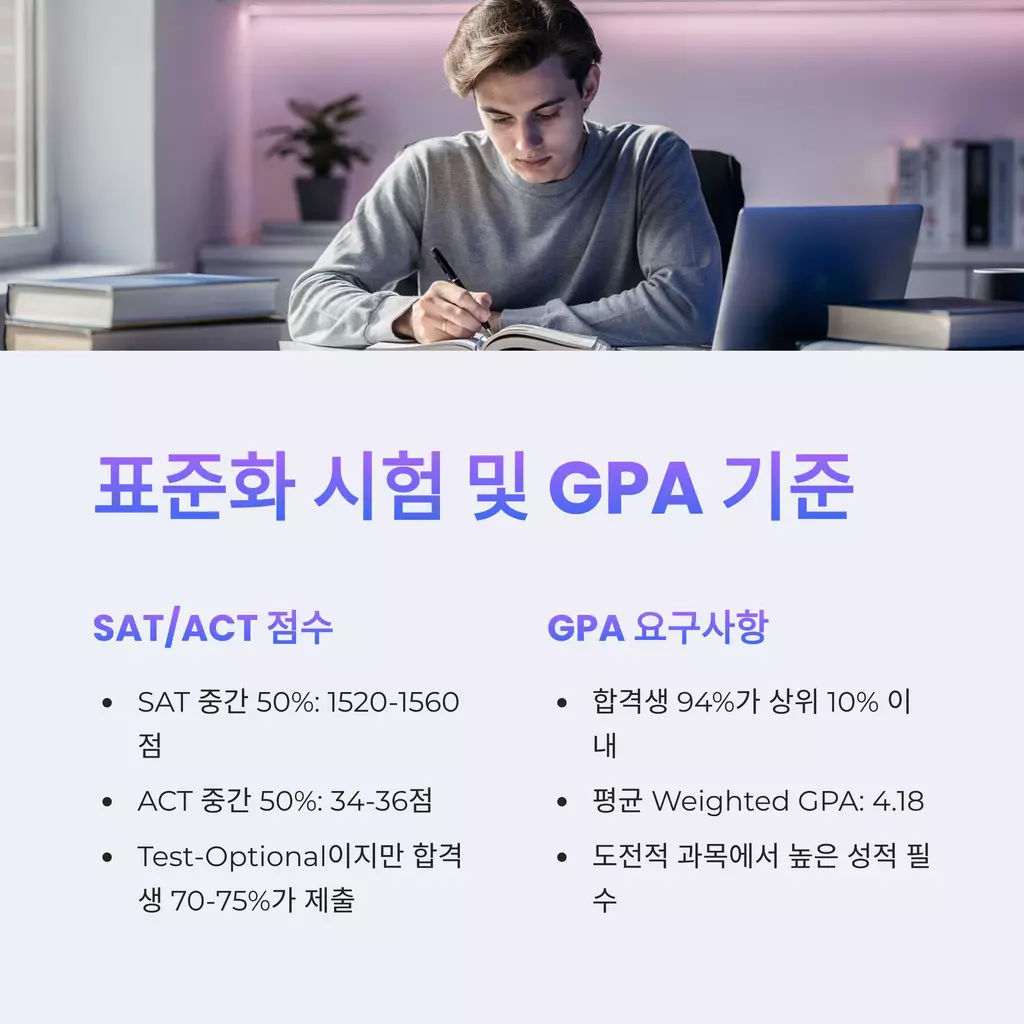 표준화 시험 및 GPA 기준

SAT/ACT 점수

- SAT 중간 50%: 1520-1560점
- ACT 중간 50%: 34-36점
- Test-Optional이지만 합격생 70-75%가 제출

GPA 요구사항

- 합격생 94%가 상위 10% 이내
- 평균 Weighted GPA: 4.18
- 도전적 과목에서 높은 성적 필수